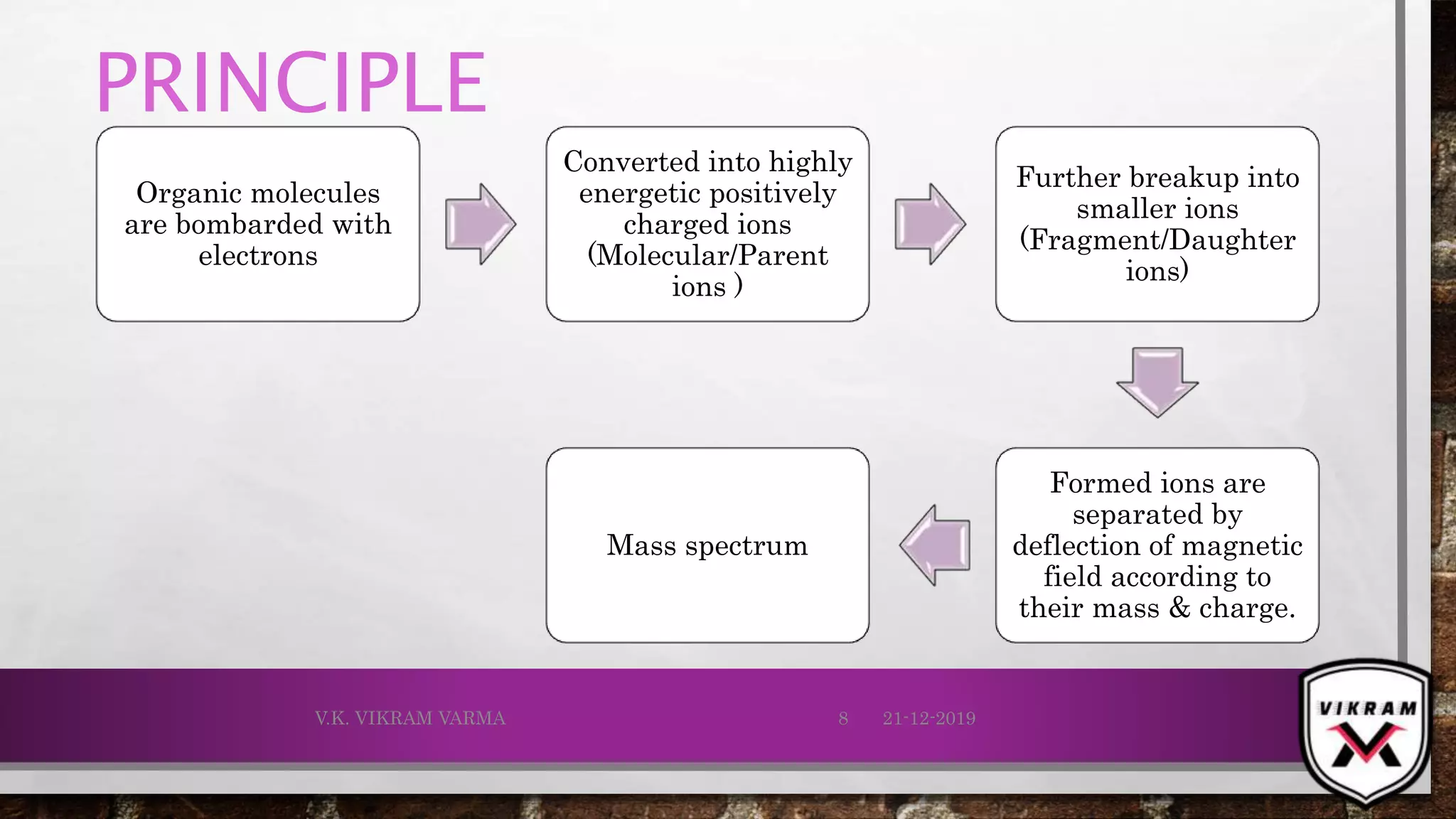 PRINCIPLE

Organic molecules are bombarded with electrons

Converted into highly energetic positively charged ions (Molecular/Parent ions )

Further breakup into smaller ions (Fragment/Daughter ions)

Formed ions are separated by deflection of magnetic field according to their mass & charge.

Mass spectrum

V.K. VIKRAM VARMA

8

21-12-2019

VIKRAM